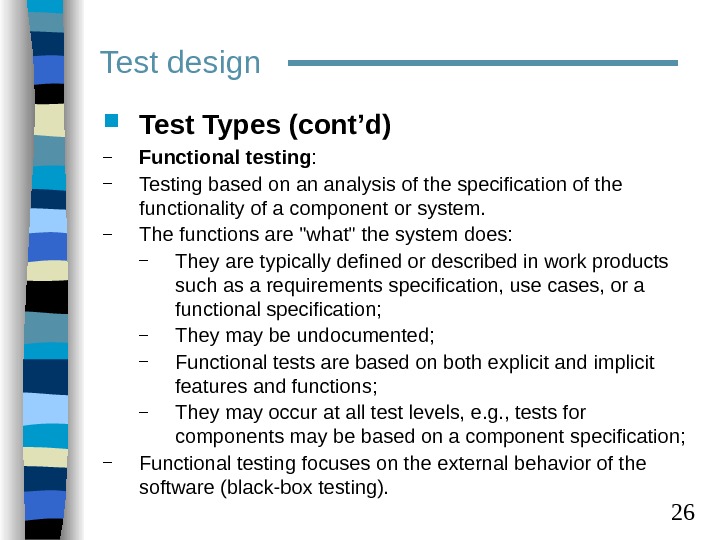 Test design

Test Types (cont’d)

– Functional testing:
– Testing based on an analysis of the specification of the functionality of a component or system.
– The functions are "what" the system does:
  – They are typically defined or described in work products such as a requirements specification, use cases, or a functional specification;
  – They may be undocumented;
  – Functional tests are based on both explicit and implicit features and functions;
  – They may occur at all test levels, e.g., tests for components may be based on a component specification;
– Functional testing focuses on the external behavior of the software (black-box testing).

26